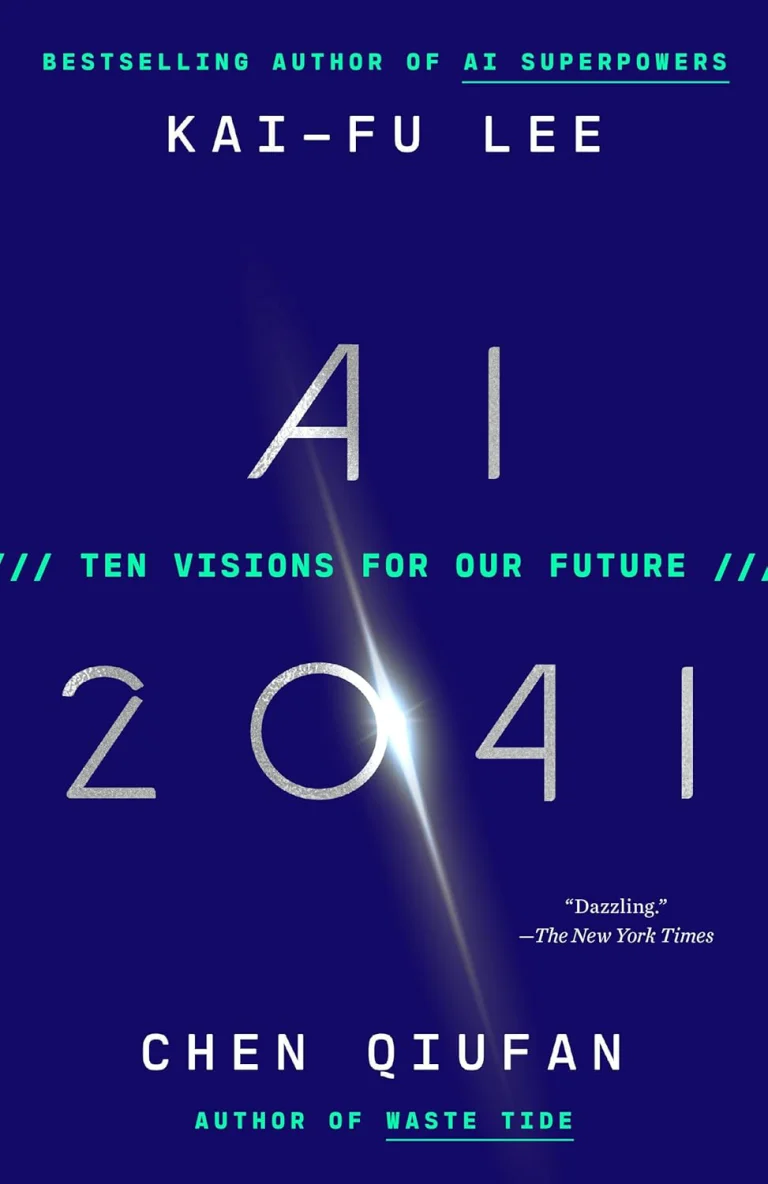 BESTSELLING AUTHOR OF AI SUPERPOWERS

KAI-FU LEE

AI

/// TEN VISIONS FOR OUR FUTURE ///

2041

"Dazzling."
—The New York Times

CHEN QIUFAN

AUTHOR OF WASTE TIDE